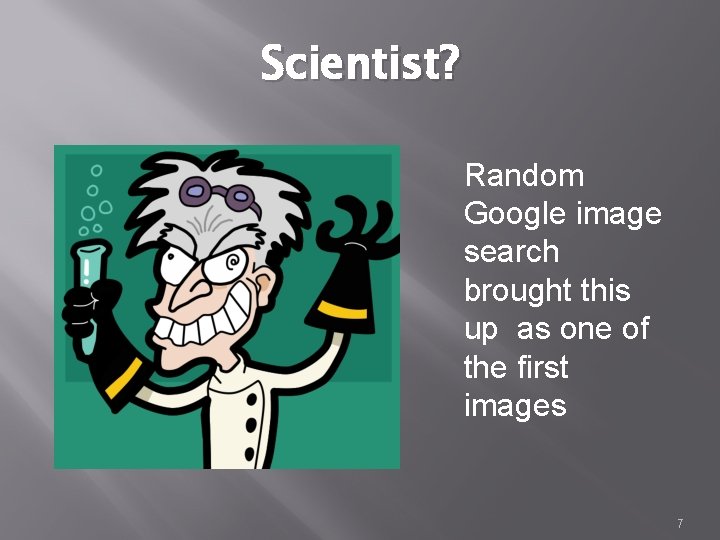 Scientist?

Random Google image search brought this up  as one of the first images

7